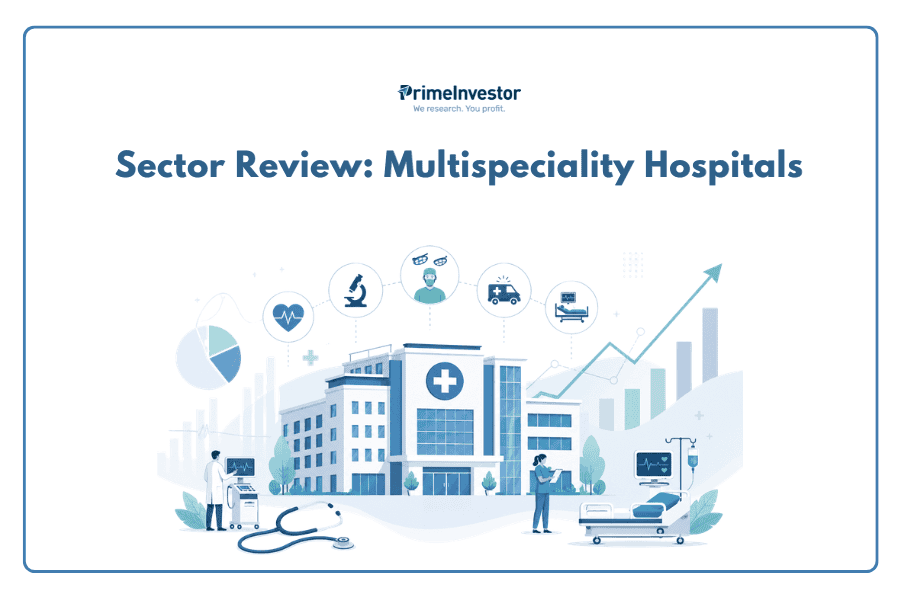 PrimeInvestor
We research. You profit.

Sector Review: Multispeciality Hospitals